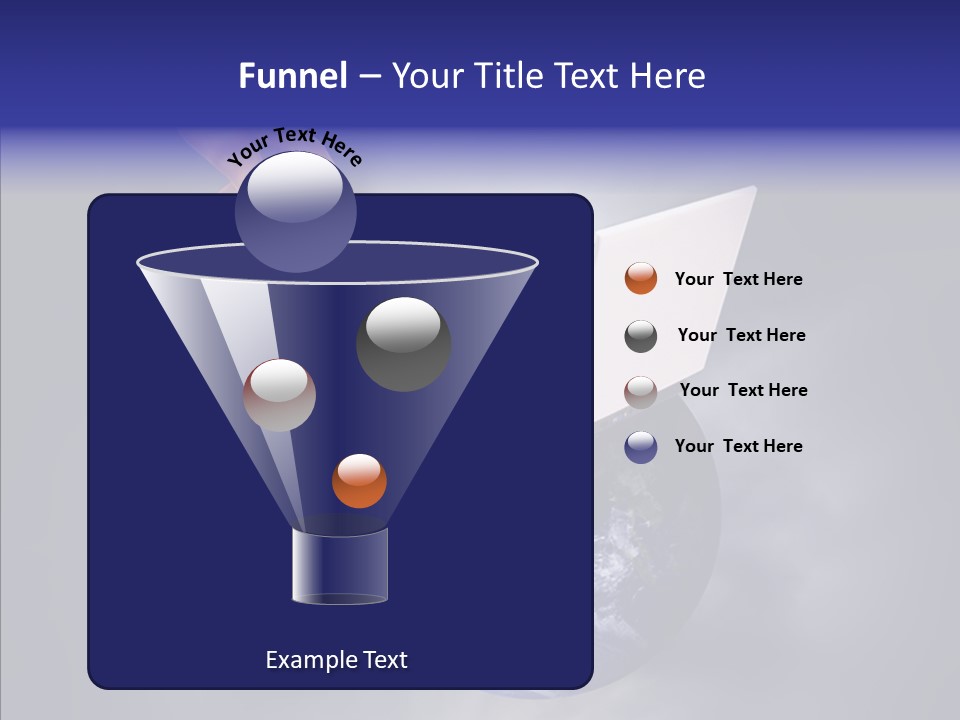 Funnel – Your Title Text Here

Your Text Here

Your Text Here

Your Text Here

Your Text Here

Your Text Here

Example Text